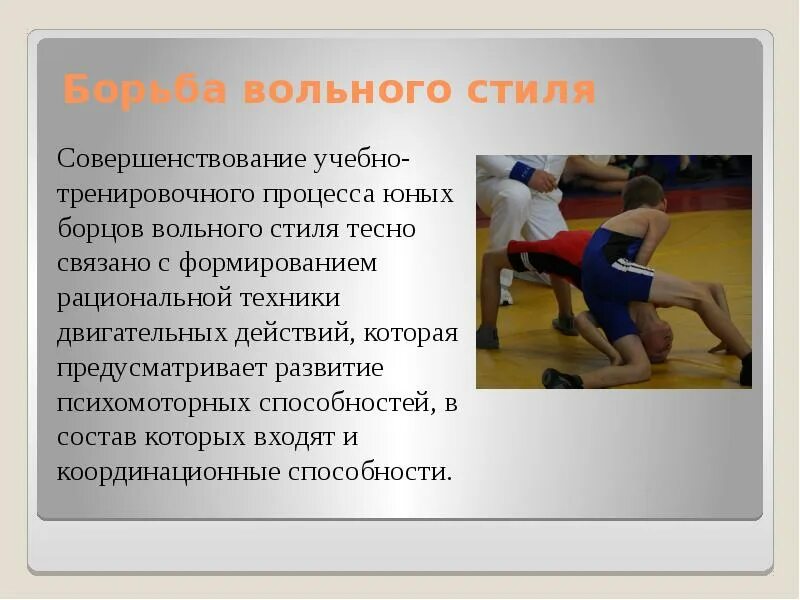 Борьба вольного стиля

Совершенствование учебно-тренировочного процесса юных борцов вольного стиля тесно связано с формированием рациональной техники двигательных действий, которая предусматривает развитие психомоторных способностей, в состав которых входят и координационные способности.